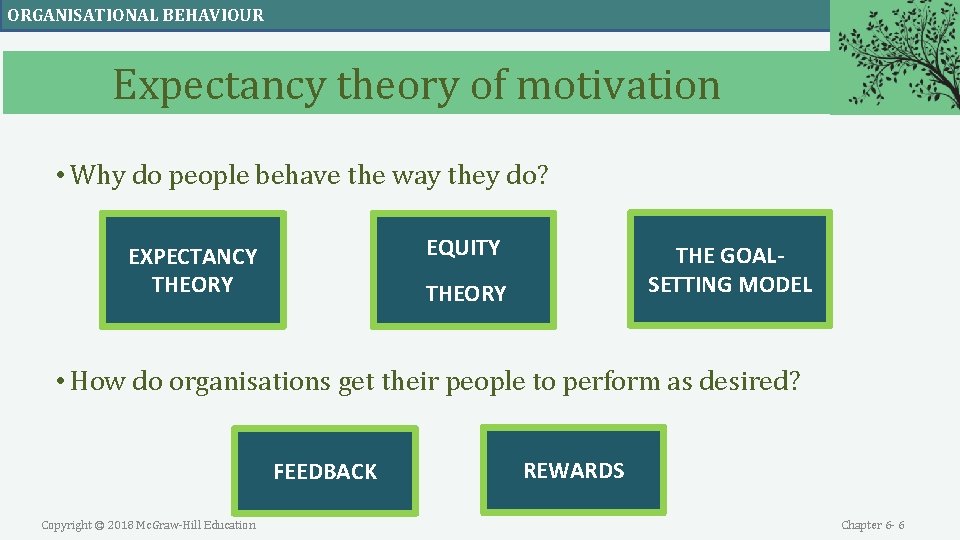 ORGANISATIONAL BEHAVIOUR

Expectancy theory of motivation

• Why do people behave the way they do?

EXPECTANCY THEORY

EQUITY THEORY

THE GOAL-SETTING MODEL

• How do organisations get their people to perform as desired?

FEEDBACK

REWARDS

Copyright © 2018 McGraw-Hill Education

Chapter 6- 6